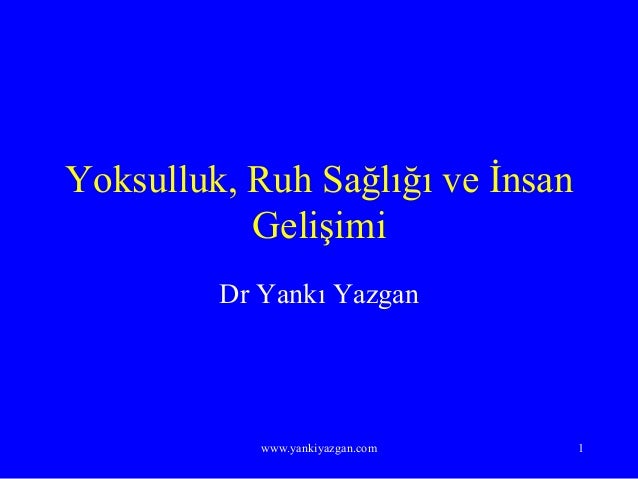 Yoksulluk, Ruh Sağlığı ve İnsan Gelişimi

Dr Yankı Yazgan

www.yankiyazgan.com

1